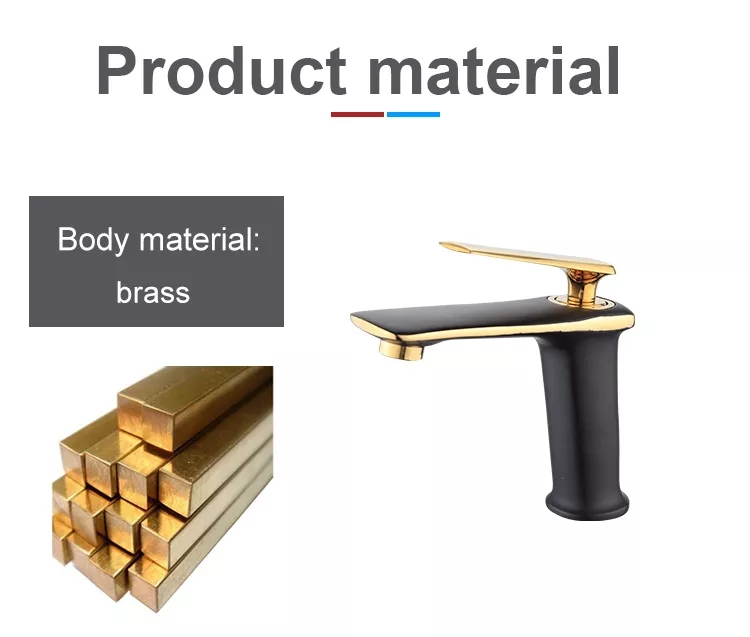 Product material

Body material:
brass